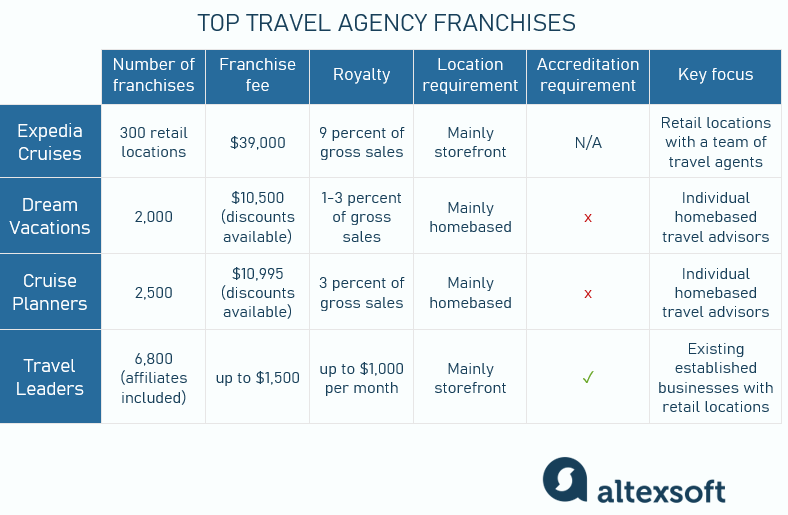 TOP TRAVEL AGENCY FRANCHISES

| | Number of franchises | Franchise fee | Royalty | Location requirement | Accreditation requirement | Key focus |
|---|---|---|---|---|---|---|
| Expedia Cruises | 300 retail locations | \$39,000 | 9 percent of gross sales | Mainly storefront | N/A | Retail locations with a team of travel agents |
| Dream Vacations | 2,000 | \$10,500 (discounts available) | 1-3 percent of gross sales | Mainly homebased | x | Individual homebased travel advisors |
| Cruise Planners | 2,500 | \$10,995 (discounts available) | 3 percent of gross sales | Mainly homebased | x | Individual homebased travel advisors |
| Travel Leaders | 6,800 (affiliates included) | up to \$1,500 | up to \$1,000 per month | Mainly storefront | ✓ | Existing established businesses with retail locations |

altexsoft